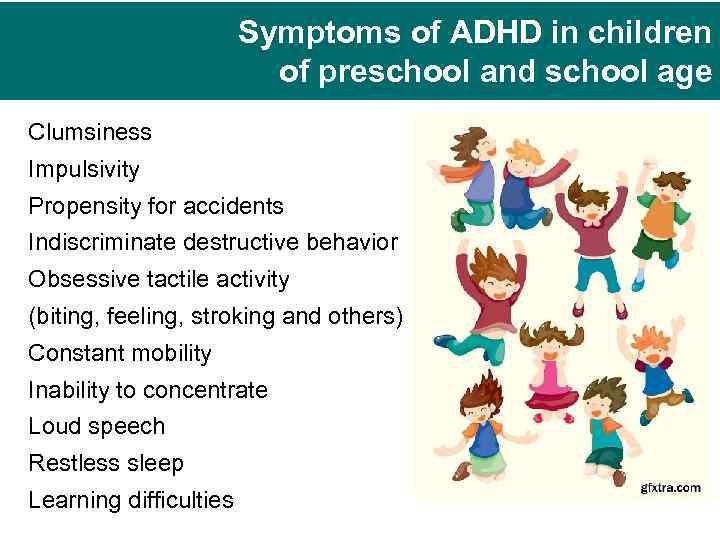 Symptoms of ADHD in children of preschool and school age

Clumsiness
Impulsivity
Propensity for accidents
Indiscriminate destructive behavior
Obsessive tactile activity
(biting, feeling, stroking and others)
Constant mobility
Inability to concentrate
Loud speech
Restless sleep
Learning difficulties

gfxtra.com